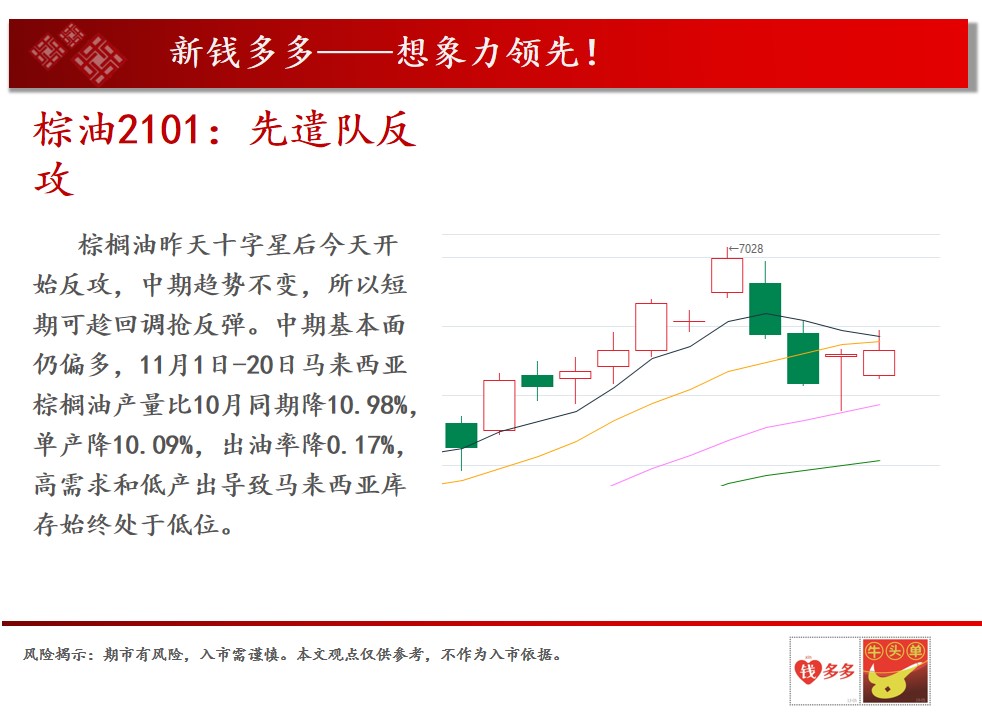 新钱多多——想象力领先！

棕油2101：先遣队反攻

棕榈油昨天十字星后今天开始反攻，中期趋势不变，所以短期可趁回调抢反弹。中期基本面仍偏多，11月1日-20日马来西亚棕榈油产量比10月同期降10.98%，单产降10.09%，出油率降0.17%，高需求和低产出导致马来西亚库存始终处于低位。

7028

风险揭示：期市有风险，入市需谨慎。本文观点仅供参考，不作为入市依据。

钱多多

牛头单